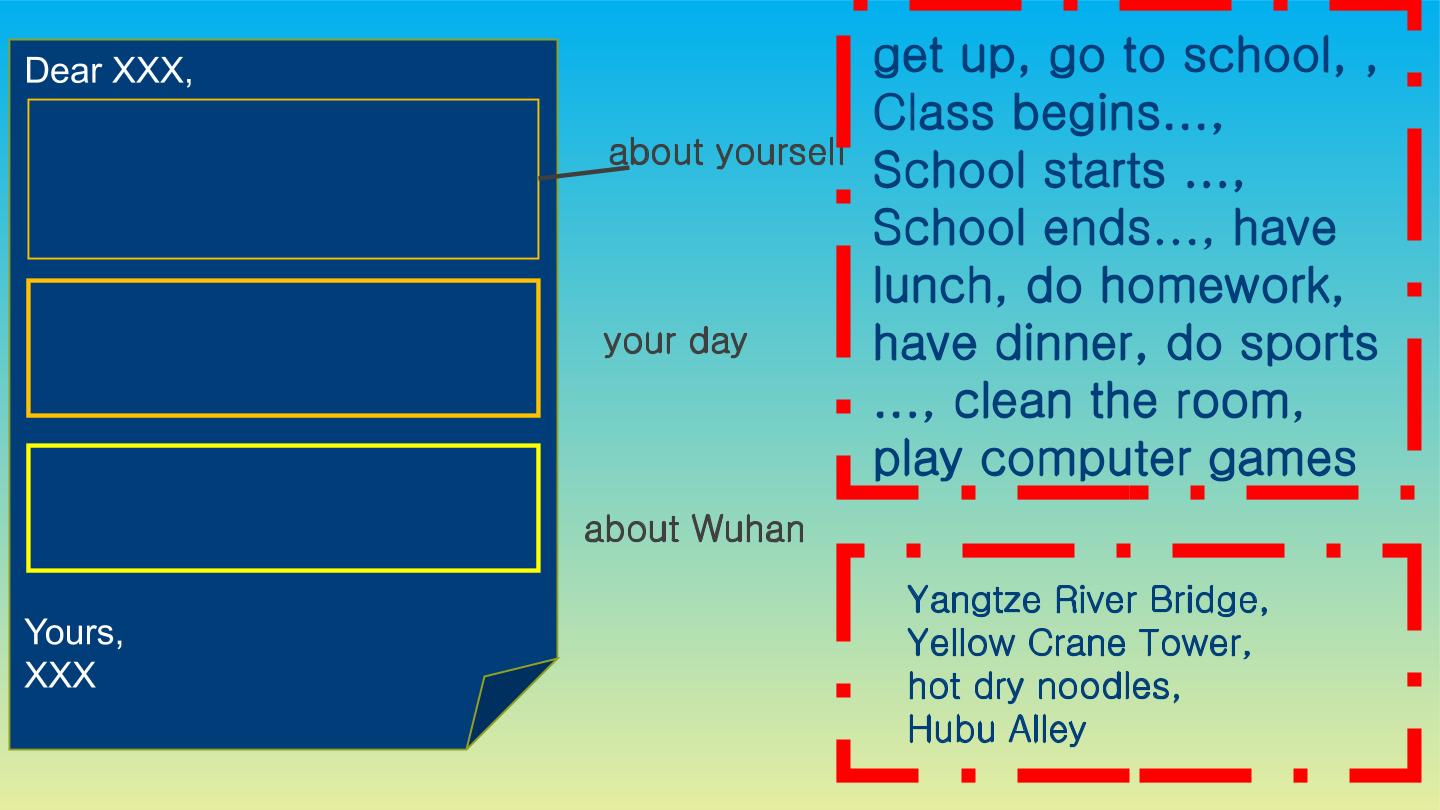 Dear XXX,

Yours,
XXX

about yourself

your day

about Wuhan

get up, go to school, , Class begins…, School starts …, School ends…, have lunch, do homework, have dinner, do sports …, clean the room, play computer games

Yangtze River Bridge,
Yellow Crane Tower,
hot dry noodles,
Hubu Alley